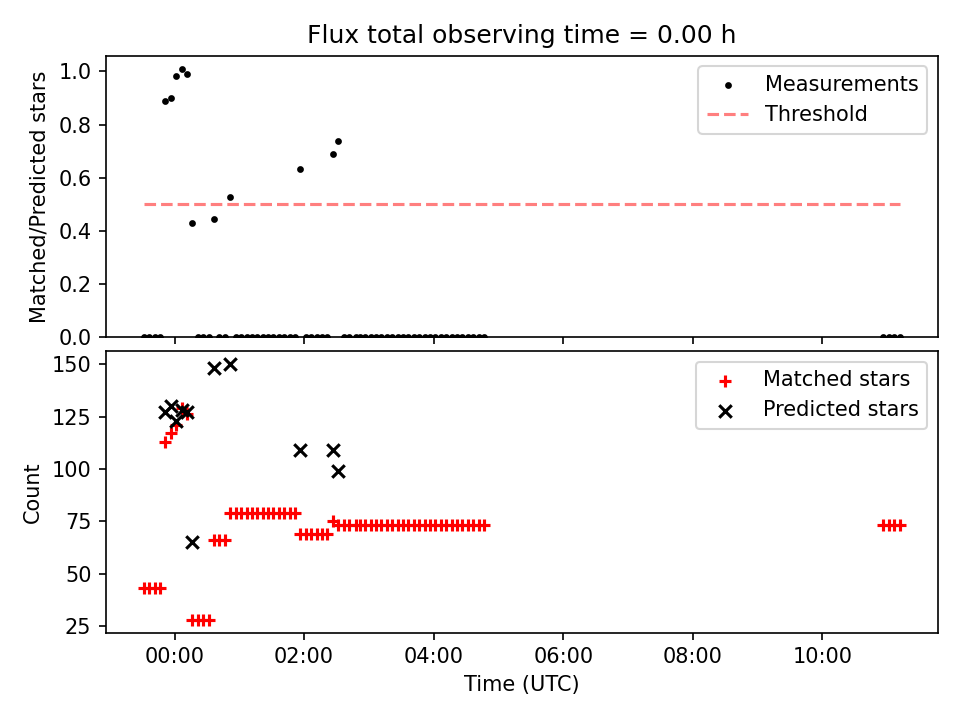 Flux total observing time = 0.00 h

Matched/Predicted stars

1.0
0.8
0.6
0.4
0.2
0.0

Measurements
Threshold

Count

150
125
100
75
50
25

Matched stars
Predicted stars

00:00
02:00
04:00
06:00
08:00
10:00

Time (UTC)